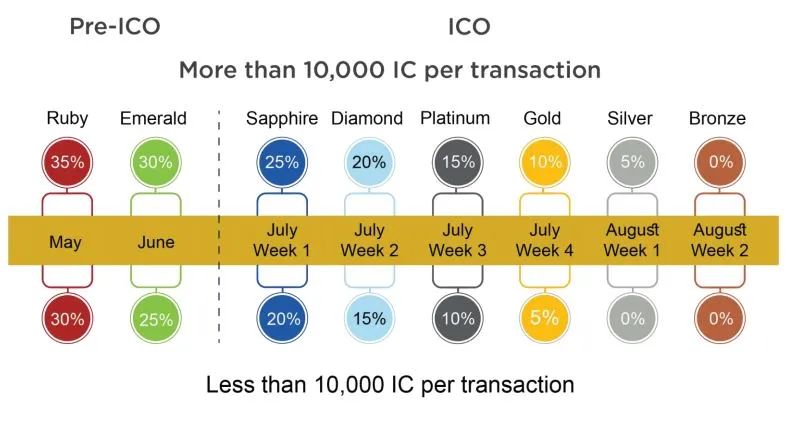 Pre-ICO

ICO

More than 10,000 IC per transaction

Ruby

Emerald

Sapphire

Diamond

Platinum

Gold

Silver

Bronze

35%

30%

25%

20%

15%

10%

5%

0%

May

June

July Week 1

July Week 2

July Week 3

July Week 4

August Week 1

August Week 2

30%

25%

20%

15%

10%

5%

0%

0%

Less than 10,000 IC per transaction